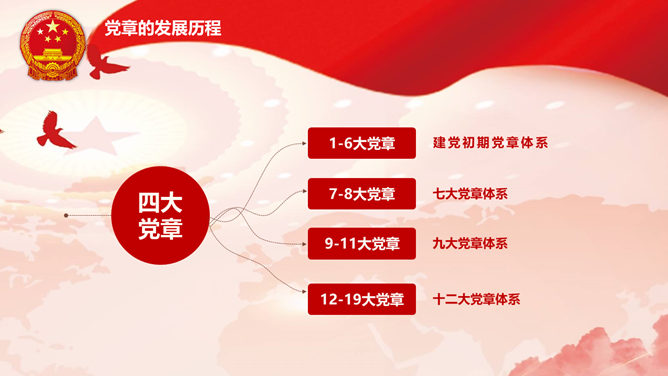 党章的发展历程

四大党章

1-6大党章 建党初期党章体系

7-8大党章 七大党章体系

9-11大党章 九大党章体系

12-19大党章 十二大党章体系